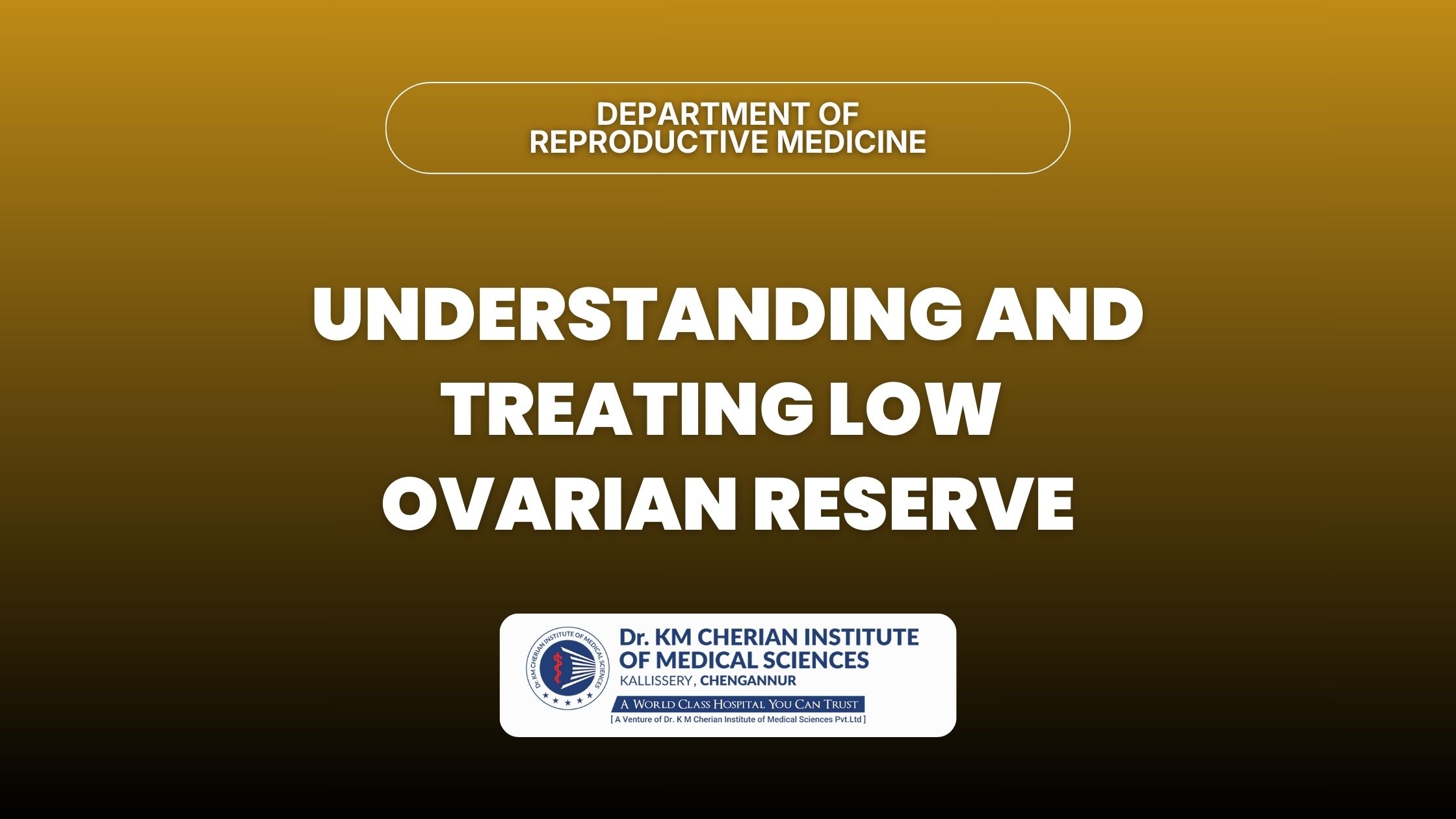 DEPARTMENT OF
REPRODUCTIVE MEDICINE

UNDERSTANDING AND TREATING LOW OVARIAN RESERVE

Dr. KM CHERIAN INSTITUTE OF MEDICAL SCIENCES

Dr. KM CHERIAN INSTITUTE OF MEDICAL SCIENCES
KALLISSERY, CHENGANNUR
A WORLD CLASS HOSPITAL YOU CAN TRUST
[ A Venture of Dr. K M Cherian Institute of Medical Sciences Pvt.Ltd ]